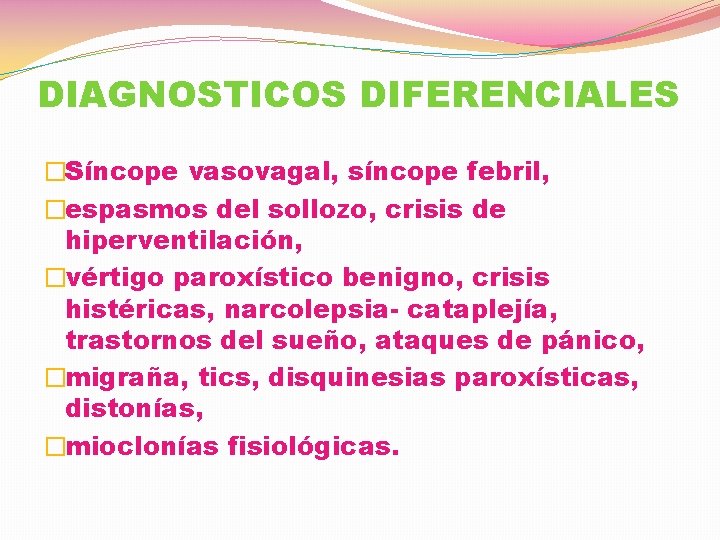 DIAGNOSTICOS DIFERENCIALES

Síncope vasovagal, síncope febril,

espasmos del sollozo, crisis de hiperventilación,

vértigo paroxístico benigno, crisis histéricas, narcolepsia- cataplejía, trastornos del sueño, ataques de pánico,

migraña, tics, disquinesias paroxísticas, distonías,

mioclonías fisiológicas.